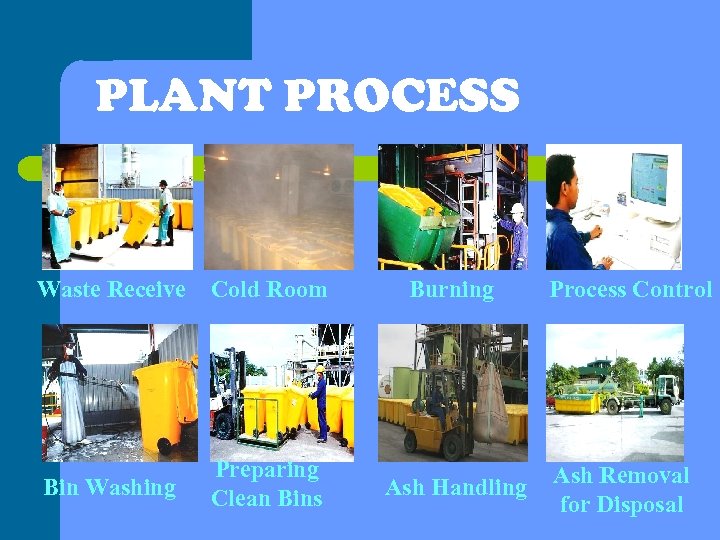 PLANT PROCESS

Waste Receive

Cold Room

Burning

Process Control

Bin Washing

Preparing Clean Bins

Ash Handling

Ash Removal for Disposal